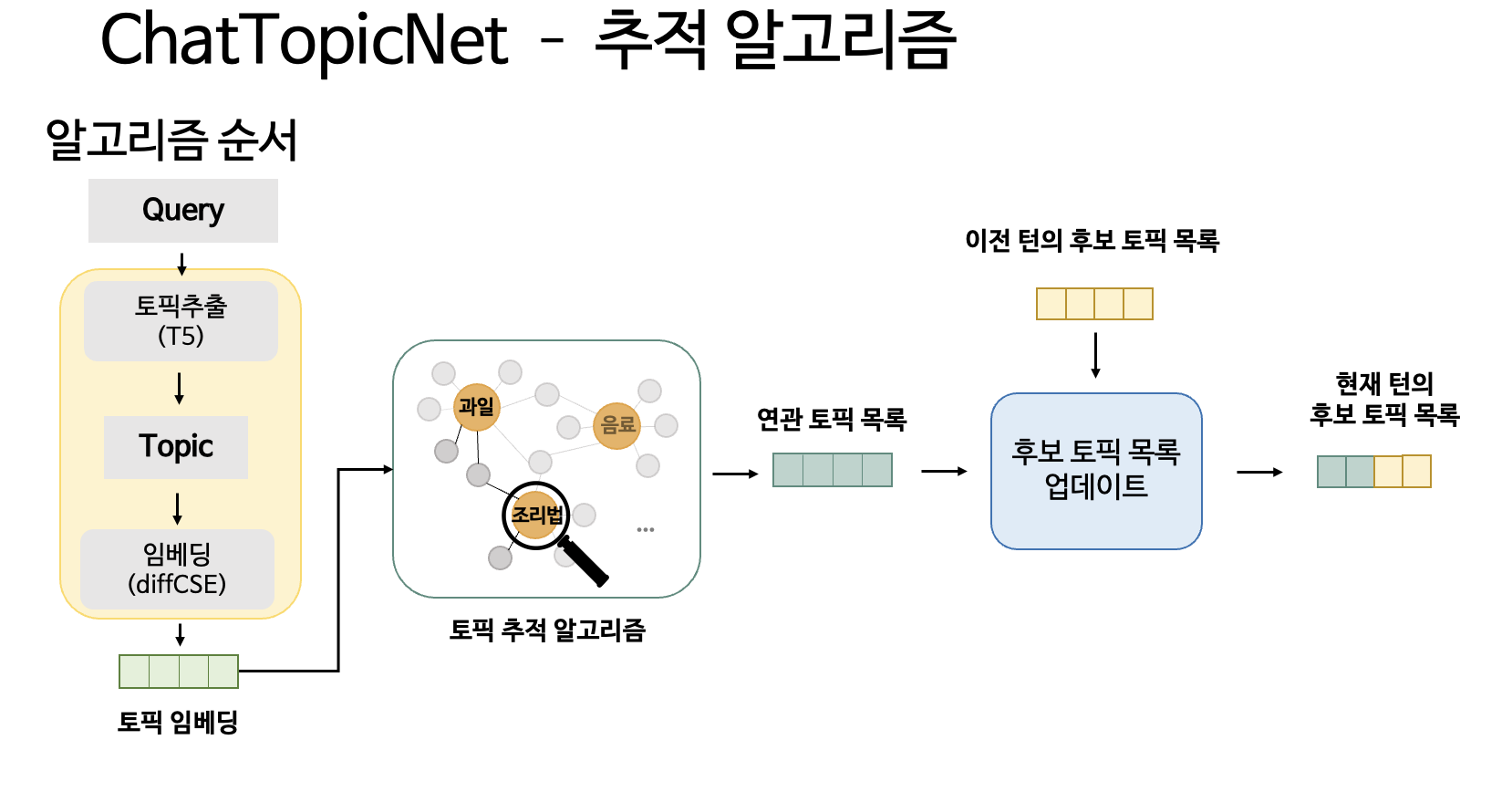 ChatTopicNet - 추적 알고리즘

알고리즘 순서

Query

토픽추출
(T5)

Topic

임베딩
(diffCSE)

토픽 임베딩

과일

음료

조리법

...

토픽 추적 알고리즘

연관 토픽 목록

이전 턴의 후보 토픽 목록

후보 토픽 목록
업데이트

현재 턴의
후보 토픽 목록